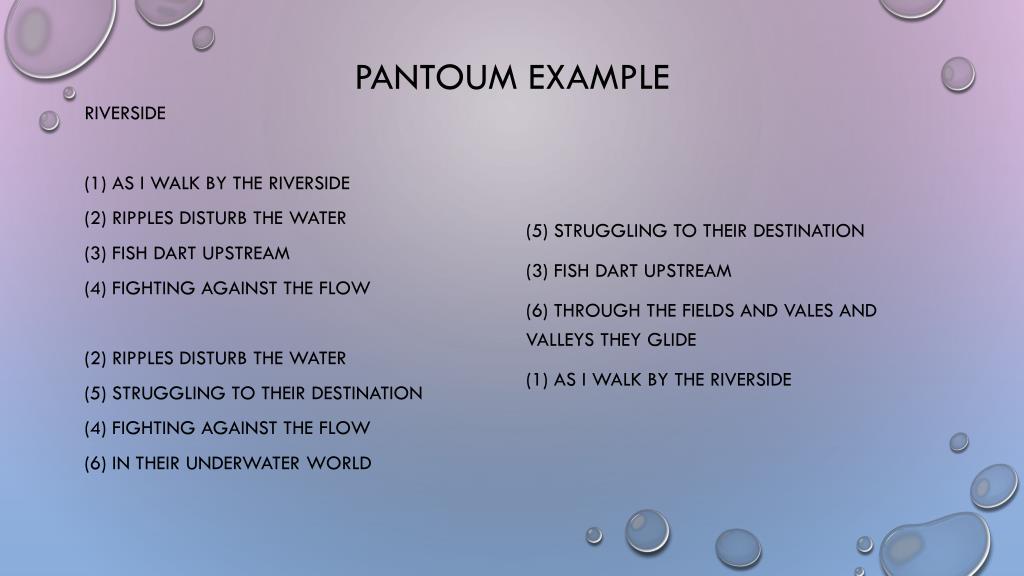 PANTOUM EXAMPLE

RIVERSIDE

(1) AS I WALK BY THE RIVERSIDE
(2) RIPPLES DISTURB THE WATER
(3) FISH DART UPSTREAM
(4) FIGHTING AGAINST THE FLOW

(2) RIPPLES DISTURB THE WATER
(5) STRUGGLING TO THEIR DESTINATION
(4) FIGHTING AGAINST THE FLOW
(6) IN THEIR UNDERWATER WORLD

(5) STRUGGLING TO THEIR DESTINATION
(3) FISH DART UPSTREAM
(6) THROUGH THE FIELDS AND VALES AND VALLEYS THEY GLIDE
(1) AS I WALK BY THE RIVERSIDE